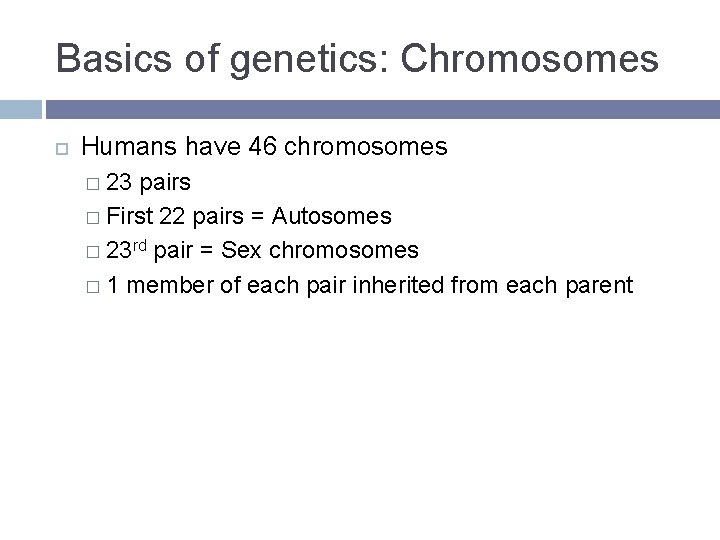 Basics of genetics: Chromosomes

Humans have 46 chromosomes

23 pairs

First 22 pairs = Autosomes

23rd pair = Sex chromosomes

1 member of each pair inherited from each parent